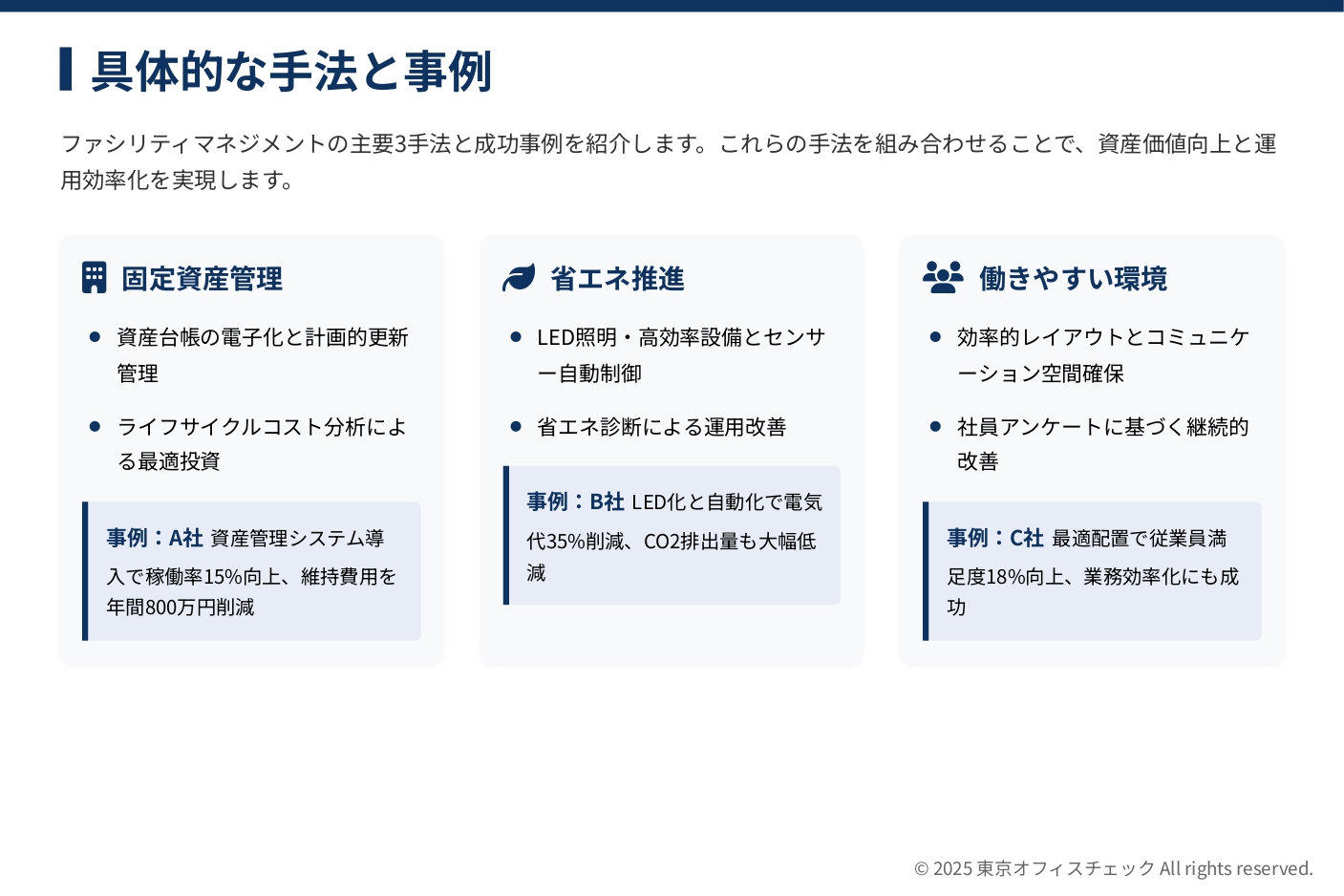 具体的な手法と事例

ファシリティマネジメントの主要3手法と成功事例を紹介します。これらの手法を組み合わせることで、資産価値向上と運用効率化を実現します。

固定資産管理

● 資産台帳の電子化と計画的更新管理

● ライフサイクルコスト分析による最適投資

事例：A社 資産管理システム導入で稼働率15%向上、維持費用を年間800万円削減

省エネ推進

● LED照明・高効率設備とセンサー自動制御

● 省エネ診断による運用改善

事例：B社 LED化と自動化で電気代35%削減、CO2排出量も大幅低減

働きやすい環境

● 効率的レイアウトとコミュニケーション空間確保

● 社員アンケートに基づく継続的改善

事例：C社 最適配置で従業員満足度18%向上、業務効率化にも成功

© 2025 東京オフィスチェック All rights reserved.